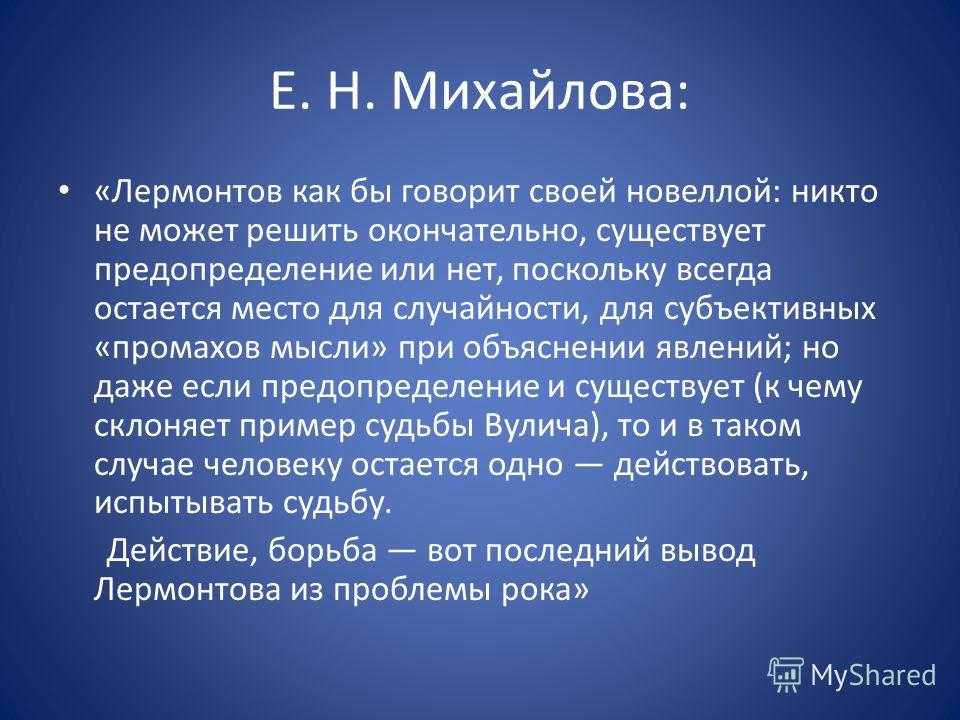 Е. Н. Михайлова:

• «Лермонтов как бы говорит своей новеллой: никто не может решить окончательно, существует предопределение или нет, поскольку всегда остается место для случайности, для субъективных «промахов мысли» при объяснении явлений; но даже если предопределение и существует (к чему склоняет пример судьбы Вулича), то и в таком случае человеку остается одно — действовать, испытывать судьбу.

Действие, борьба — вот последний вывод Лермонтова из проблемы рока»

MyShared